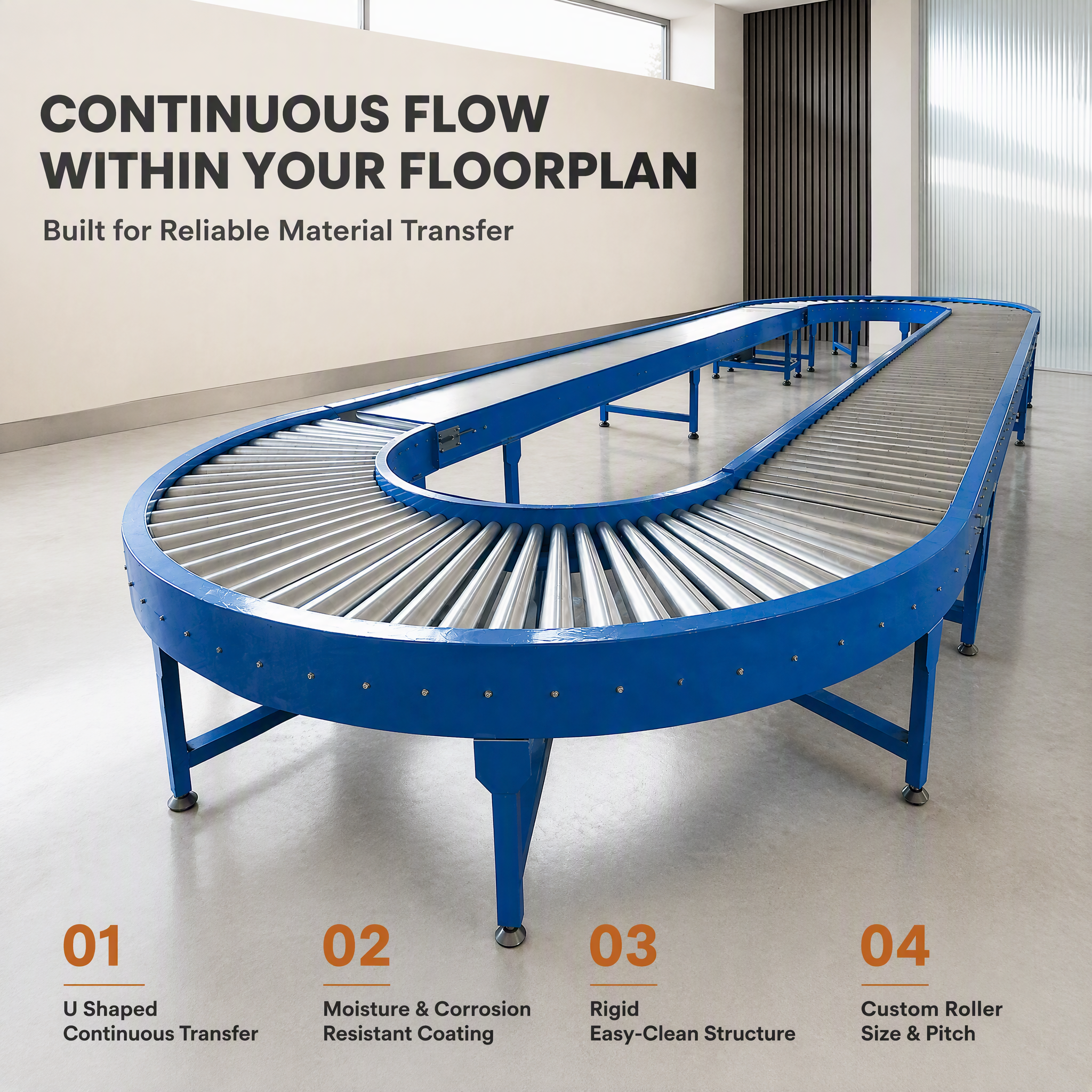 CONTINUOUS FLOW
WITHIN YOUR FLOORPLAN

Built for Reliable Material Transfer

01

U Shaped
Continuous Transfer

02

Moisture & Corrosion
Resistant Coating

03

Rigid
Easy-Clean Structure

04

Custom Roller
Size & Pitch